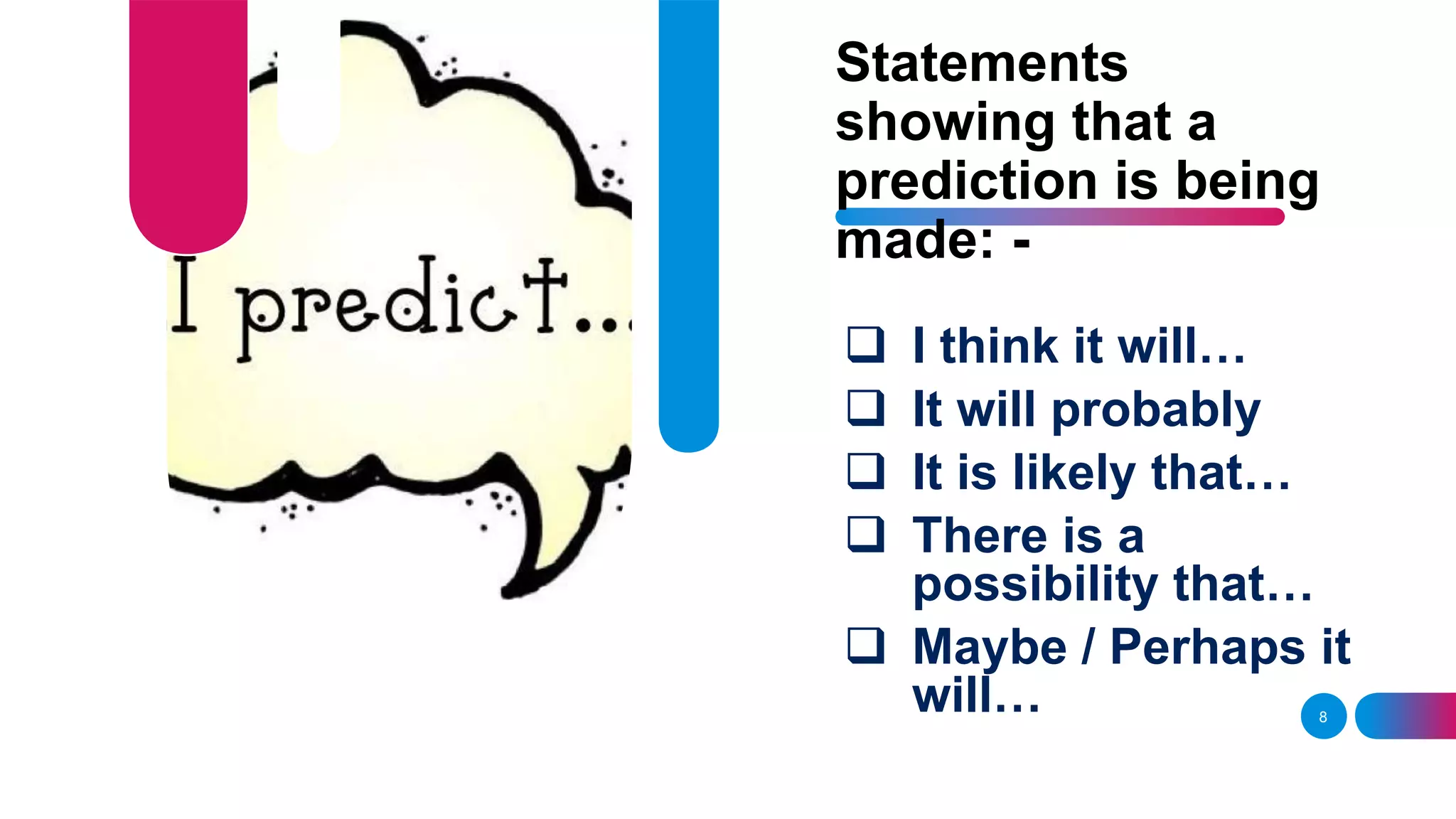 I predict...

Statements showing that a prediction is being made: -

❑ I think it will…
❑ It will probably
❑ It is likely that…
❑ There is a possibility that…
❑ Maybe / Perhaps it will…

8